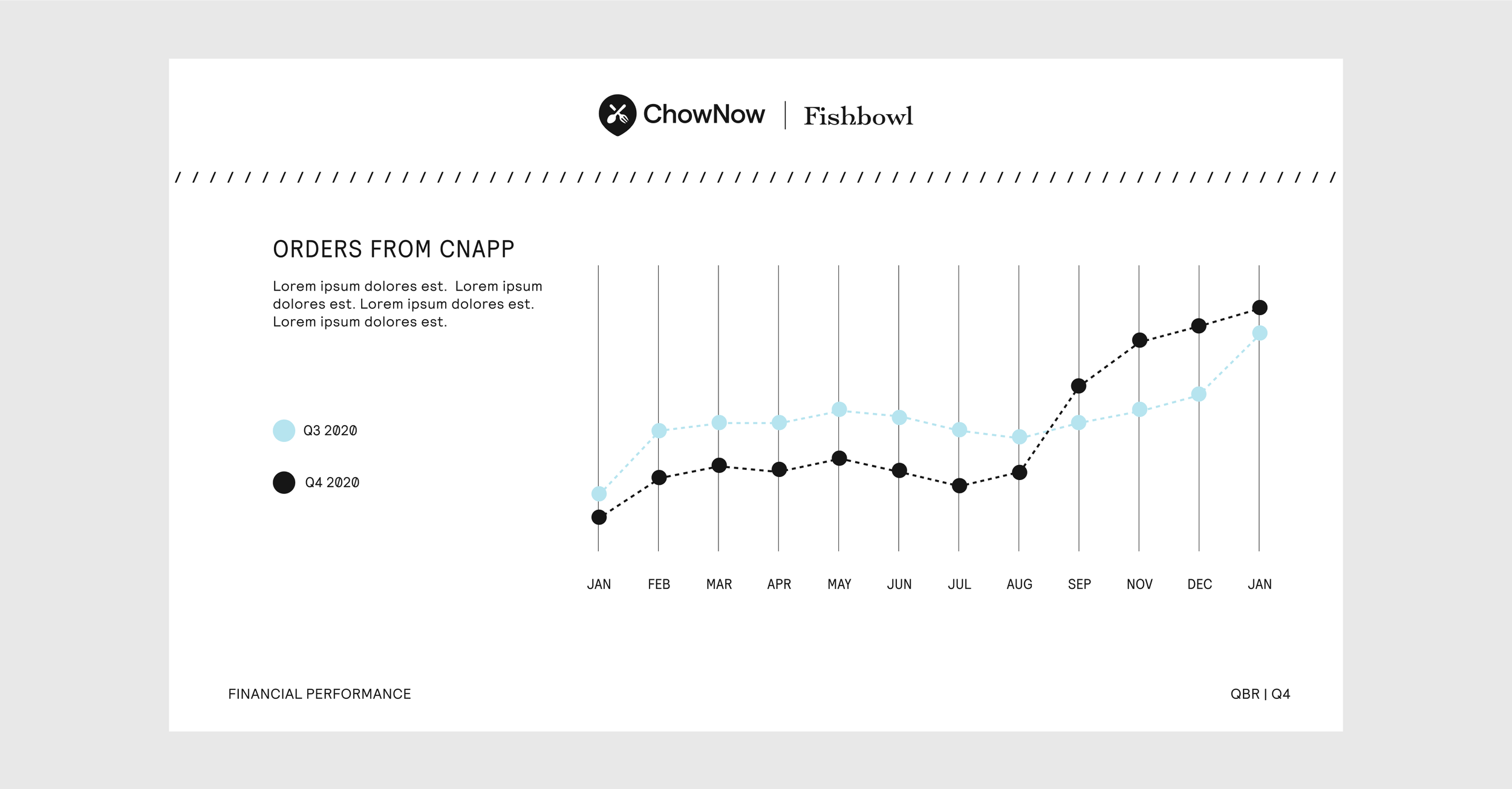 ChowNow | Fishbowl

ORDERS FROM CNAPP

Lorem ipsum dolores est. Lorem ipsum dolores est. Lorem ipsum dolores est. Lorem ipsum dolores est.

Q3 2020

Q4 2020

JAN FEB MAR APR MAY JUN JUL AUG SEP NOV DEC JAN

FINANCIAL PERFORMANCE

QBR | Q4